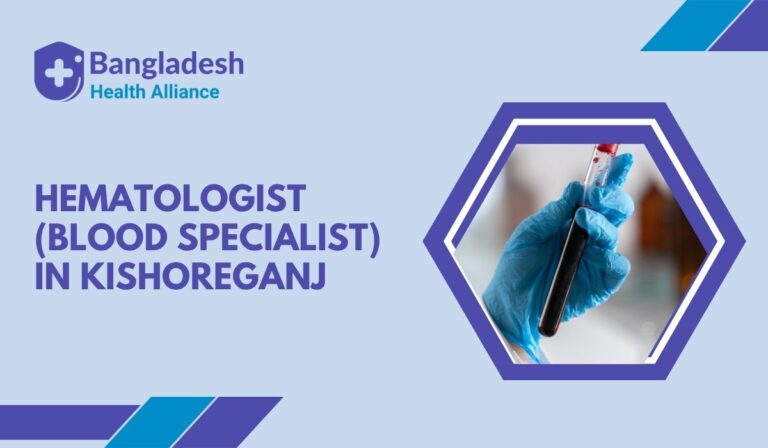 Bangladesh
Health Alliance

HEMATOLOGIST (BLOOD SPECIALIST) IN KISHOREGANJ